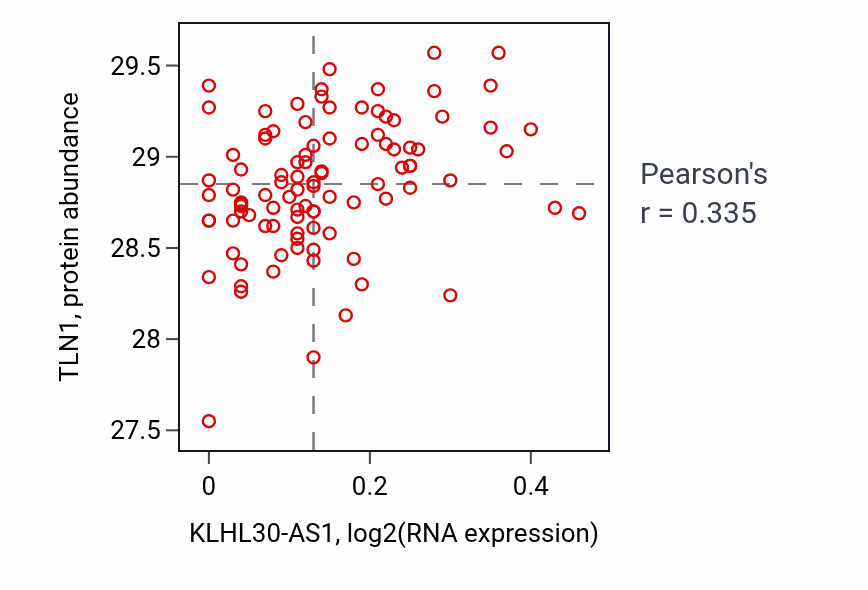 TLN1, protein abundance

29.5
29
28.5
28
27.5

0
0.2
0.4

KLHL30-AS1, log2(RNA expression)

Pearson's
r = 0.335